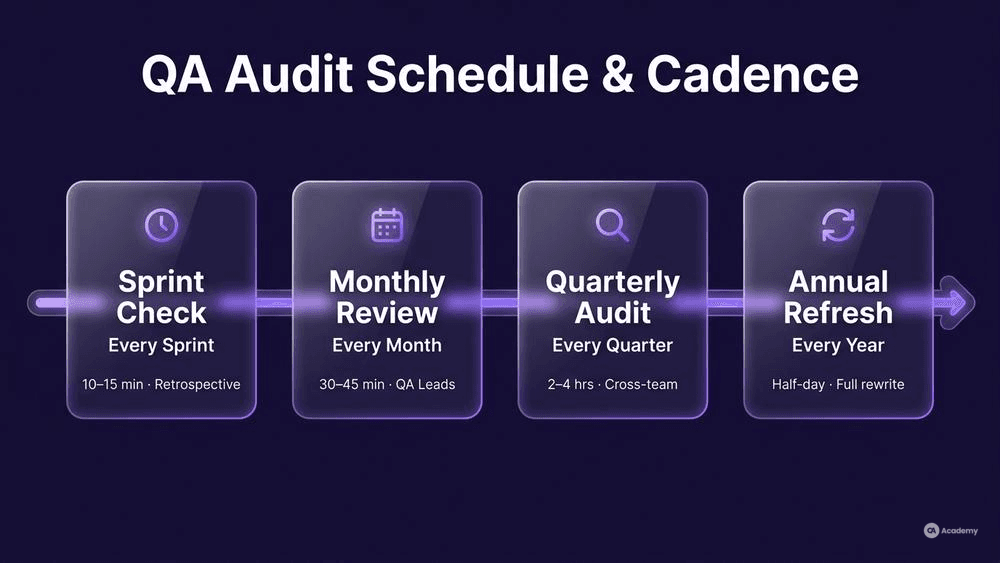 QA Audit Schedule & Cadence

Sprint Check
Every Sprint
10–15 min · Retrospective

Monthly Review
Every Month
30–45 min · QA Leads

Quarterly Audit
Every Quarter
2–4 hrs · Cross-team

Annual Refresh
Every Year
Half-day · Full rewrite

QA Academy